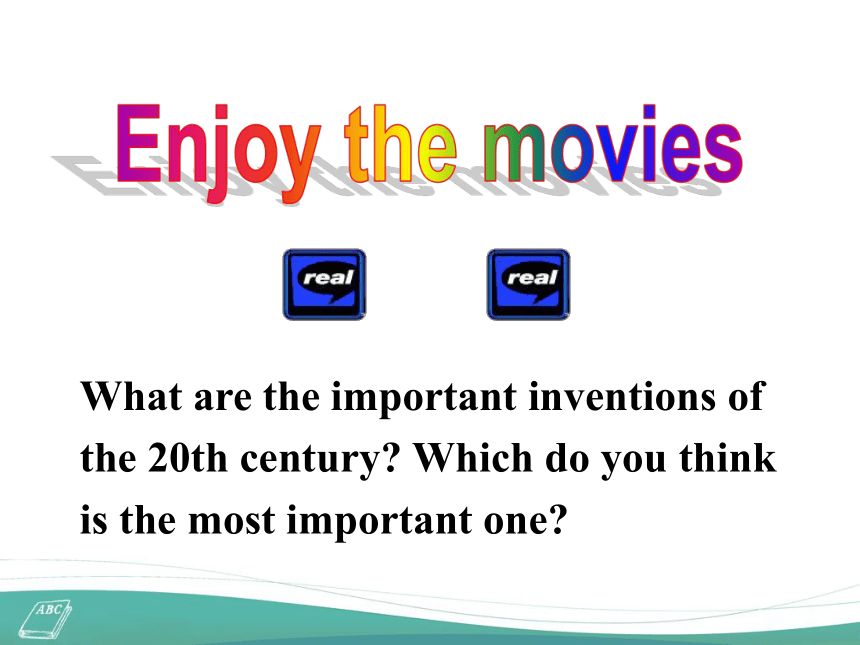 Enjoy the movies

real

real

What are the important inventions of the 20th century? Which do you think is the most important one?

ABC